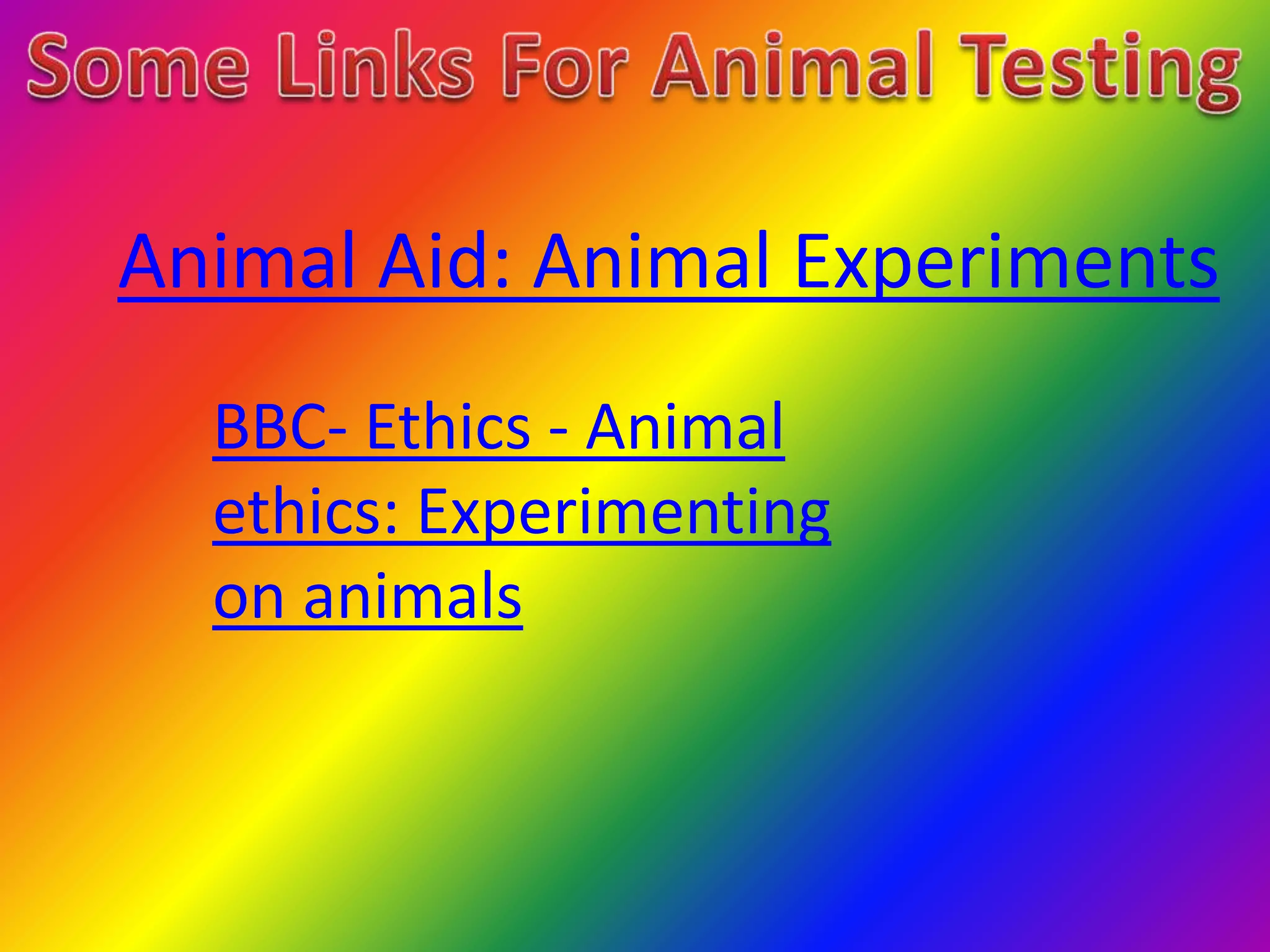 Some Links For Animal Testing

Animal Aid: Animal Experiments

BBC- Ethics - Animal ethics: Experimenting on animals